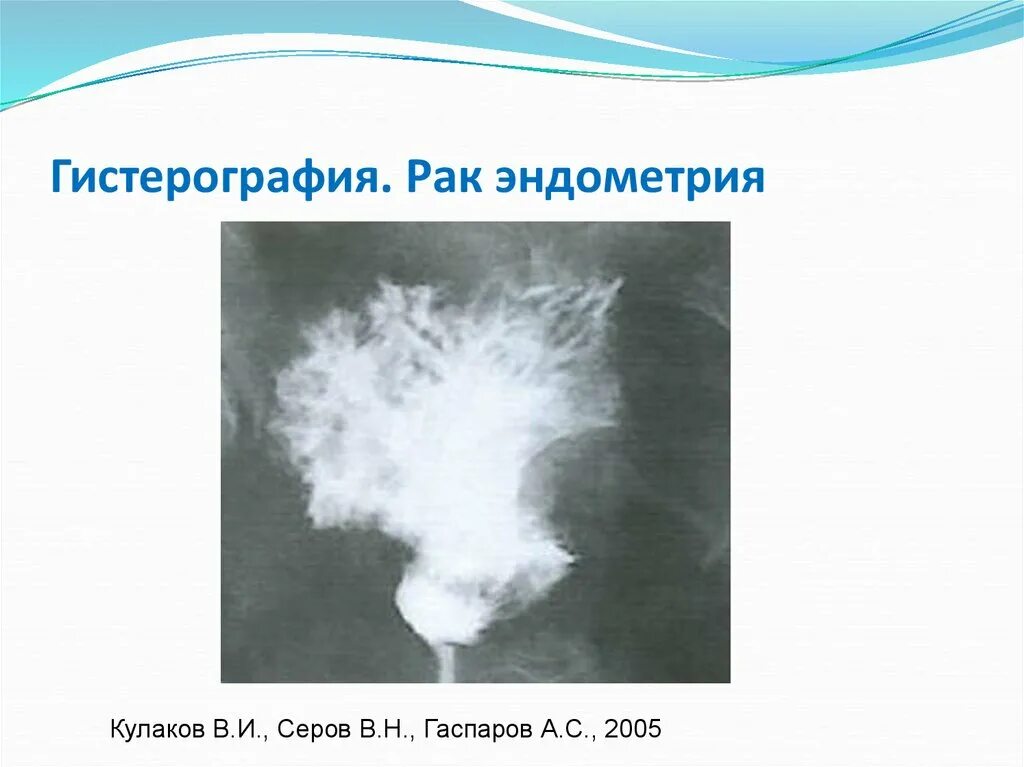 Гистерография. Рак эндометрия

Кулаков В.И., Серов В.Н., Гаспаров А.С., 2005